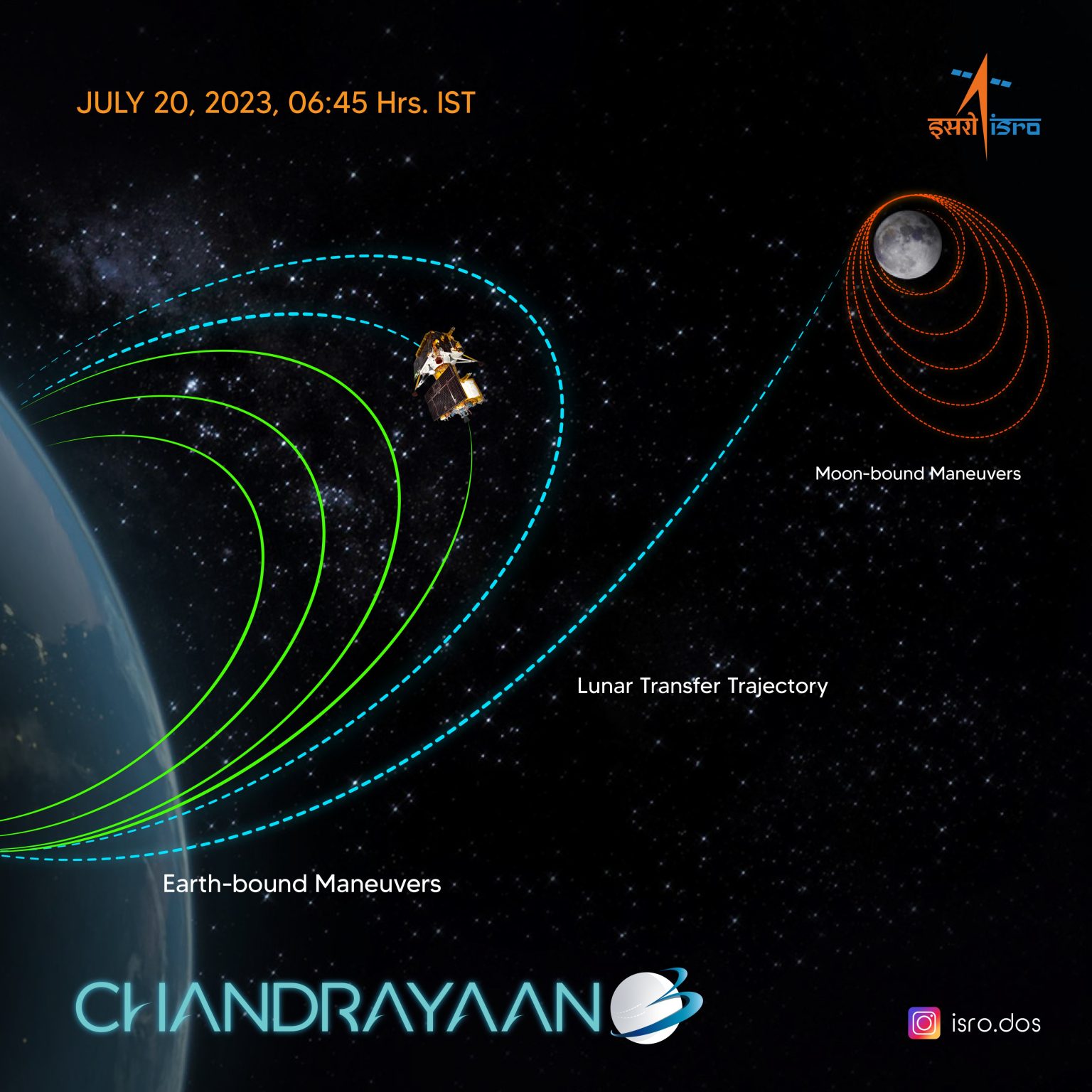 JULY 20, 2023, 06:45 Hrs. IST

इसरो isro

Moon-bound Maneuvers

Lunar Transfer Trajectory

Earth-bound Maneuvers

CHANDRAYAAN 3

isro.dos